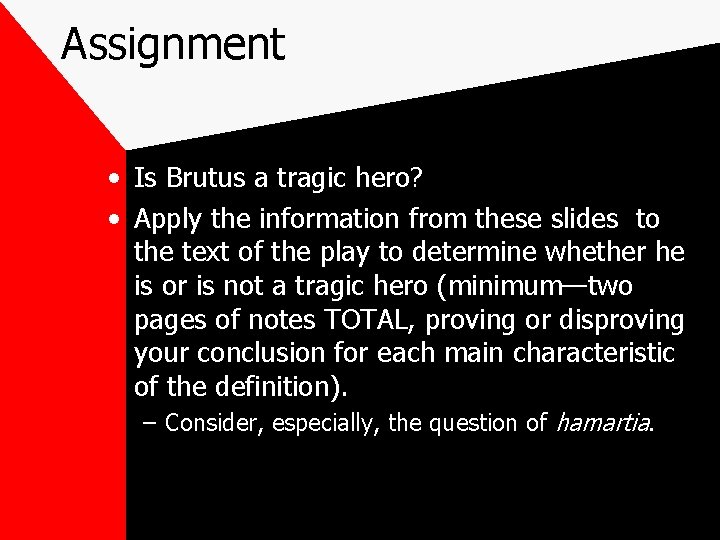 Assignment

• Is Brutus a tragic hero?

• Apply the information from these slides to the text of the play to determine whether he is or is not a tragic hero (minimum—two pages of notes TOTAL, proving or disproving your conclusion for each main characteristic of the definition).

– Consider, especially, the question of hamartia.